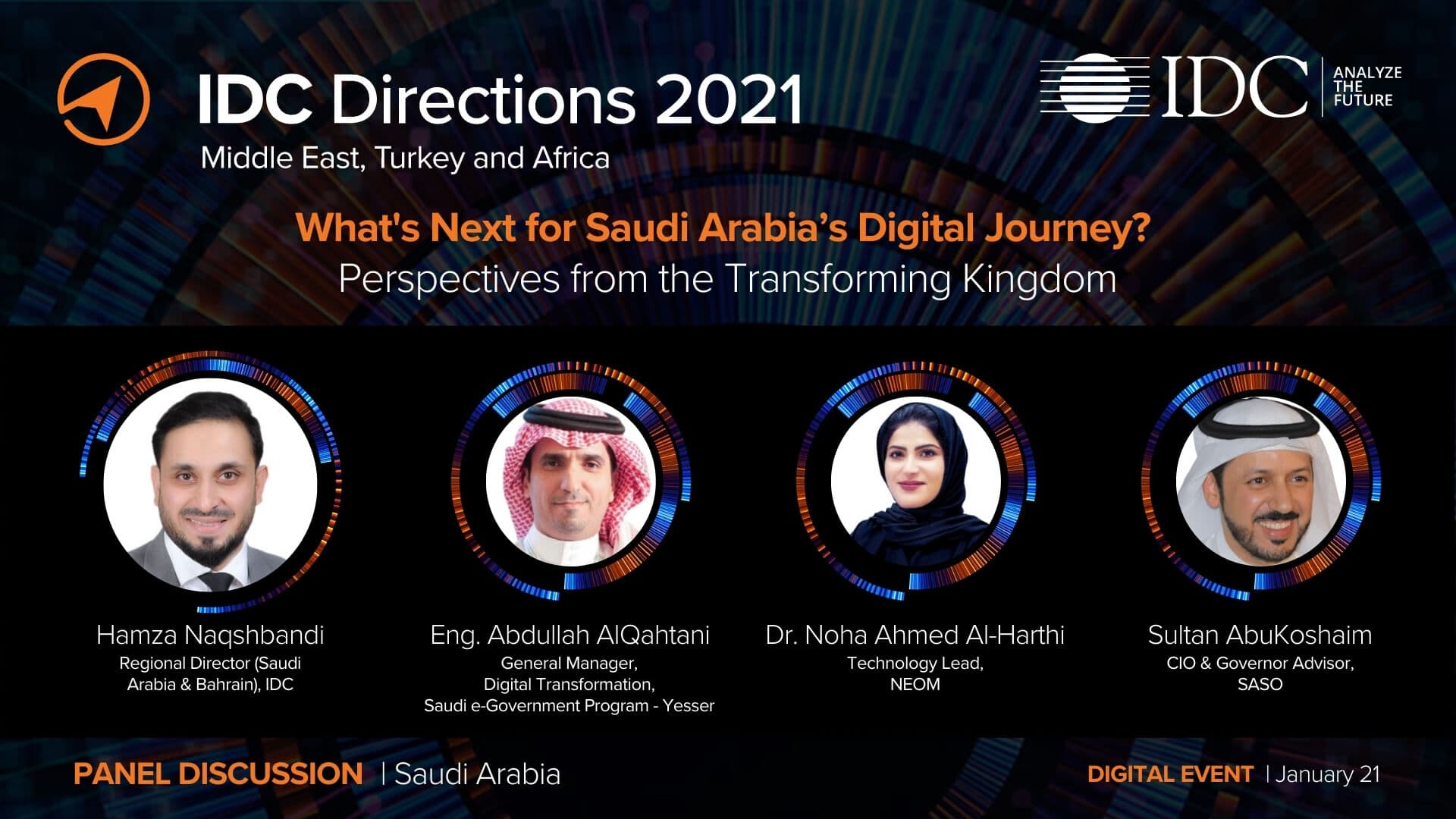 IDC Directions 2021
Middle East, Turkey and Africa

IDC ANALYZE THE FUTURE

What's Next for Saudi Arabia's Digital Journey?
Perspectives from the Transforming Kingdom

Hamza Naqshbandi
Regional Director (Saudi Arabia & Bahrain), IDC

Eng. Abdullah AlQahtani
General Manager, Digital Transformation, Saudi e-Government Program - Yesser

Dr. Noha Ahmed Al-Harthi
Technology Lead, NEOM

Sultan AbuKoshaim
CIO & Governor Advisor, SASO

PANEL DISCUSSION | Saudi Arabia

DIGITAL EVENT | January 21